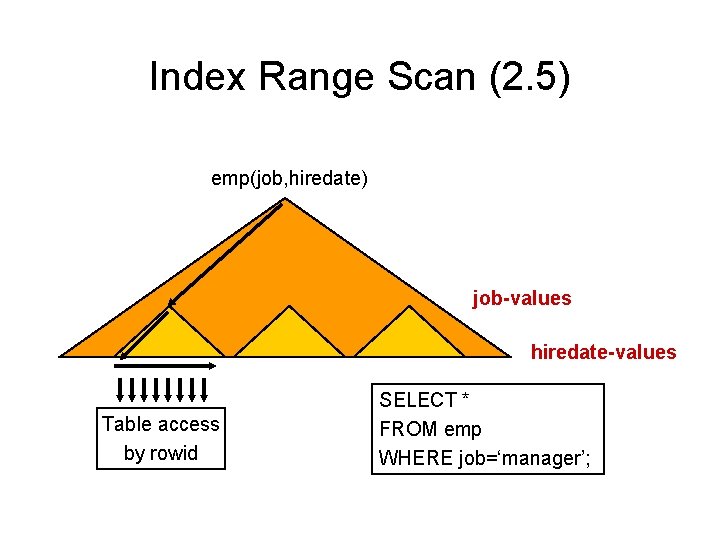 Index Range Scan (2.5)

emp(job,hiredate)

job-values

hiredate-values

Table access by rowid

SELECT *
FROM emp
WHERE job='manager';